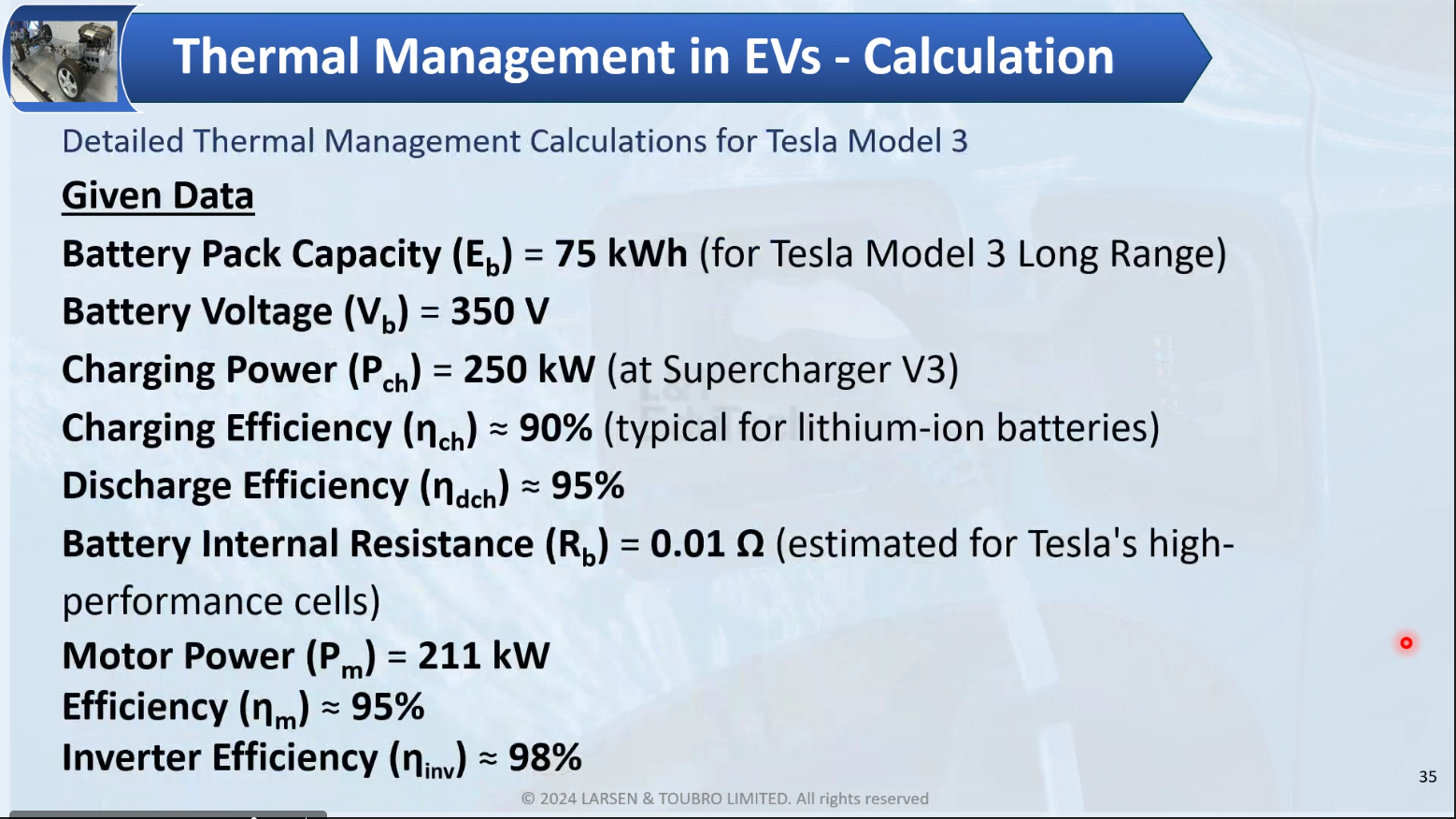 Thermal Management in EVs - Calculation

Detailed Thermal Management Calculations for Tesla Model 3

Given Data

Battery Pack Capacity ($E_b$) = 75 kWh (for Tesla Model 3 Long Range)

Battery Voltage ($V_b$) = 350 V

Charging Power ($P_{ch}$) = 250 kW (at Supercharger V3)

Charging Efficiency ($\eta_{ch}$) ≈ 90% (typical for lithium-ion batteries)

Discharge Efficiency ($\eta_{dch}$) ≈ 95%

Battery Internal Resistance ($R_b$) = 0.01 Ω (estimated for Tesla's high-performance cells)

Motor Power ($P_m$) = 211 kW

Efficiency ($\eta_m$) ≈ 95%

Inverter Efficiency ($\eta_{inv}$) ≈ 98%

35

© 2024 LARSEN & TOUBRO LIMITED. All rights reserved